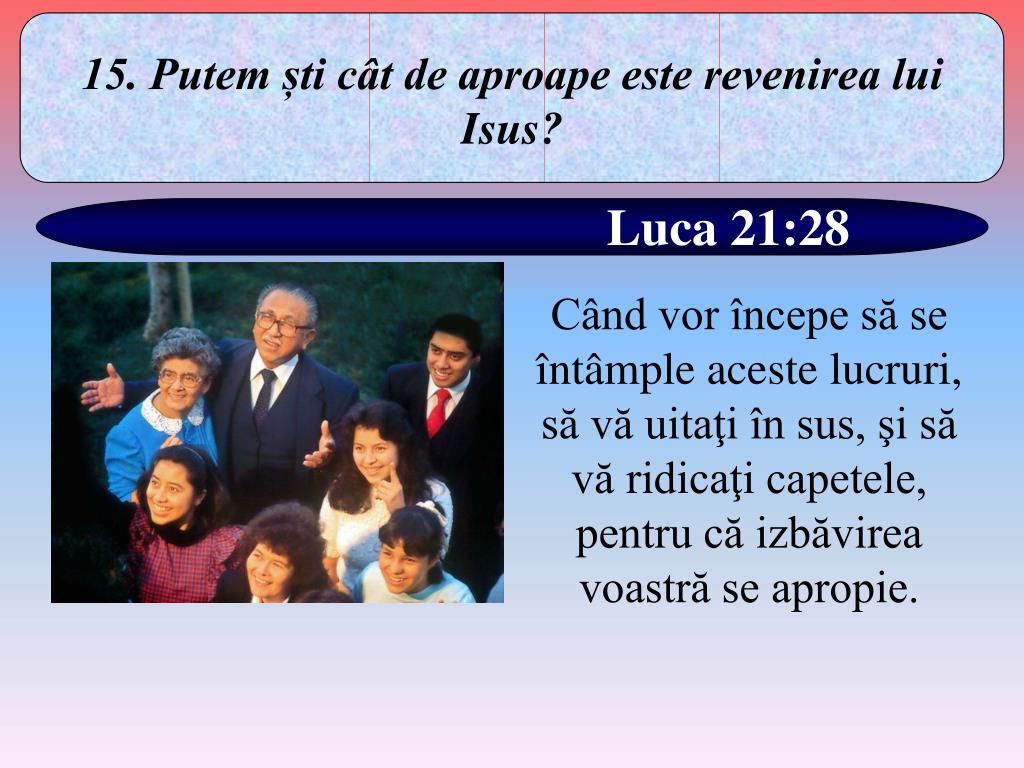 15. Putem ști cât de aproape este revenirea lui Isus?

Luca 21:28

Când vor începe să se întâmple aceste lucruri, să vă uitaţi în sus, şi să vă ridicaţi capetele, pentru că izbăvirea voastră se apropie.